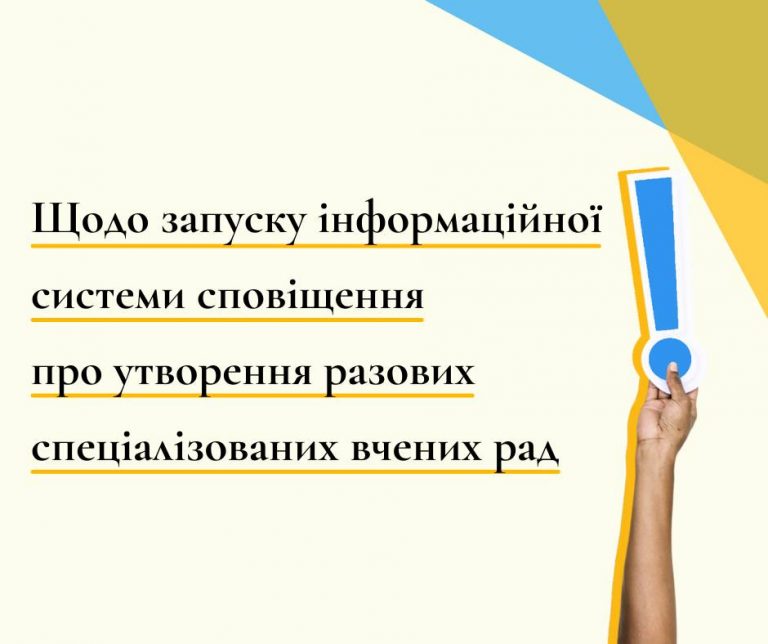 Щодо запуску інформаційної системи сповіщення про утворення разових спеціалізованих вчених рад